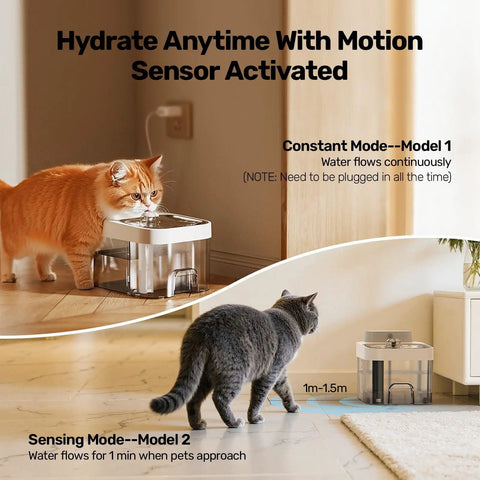 Hydrate Anytime With Motion Sensor Activated

Constant Mode--Model 1
Water flows continuously
(NOTE: Need to be plugged in all the time)

1m-1.5m

Sensing Mode--Model 2
Water flows for 1 min when pets approach